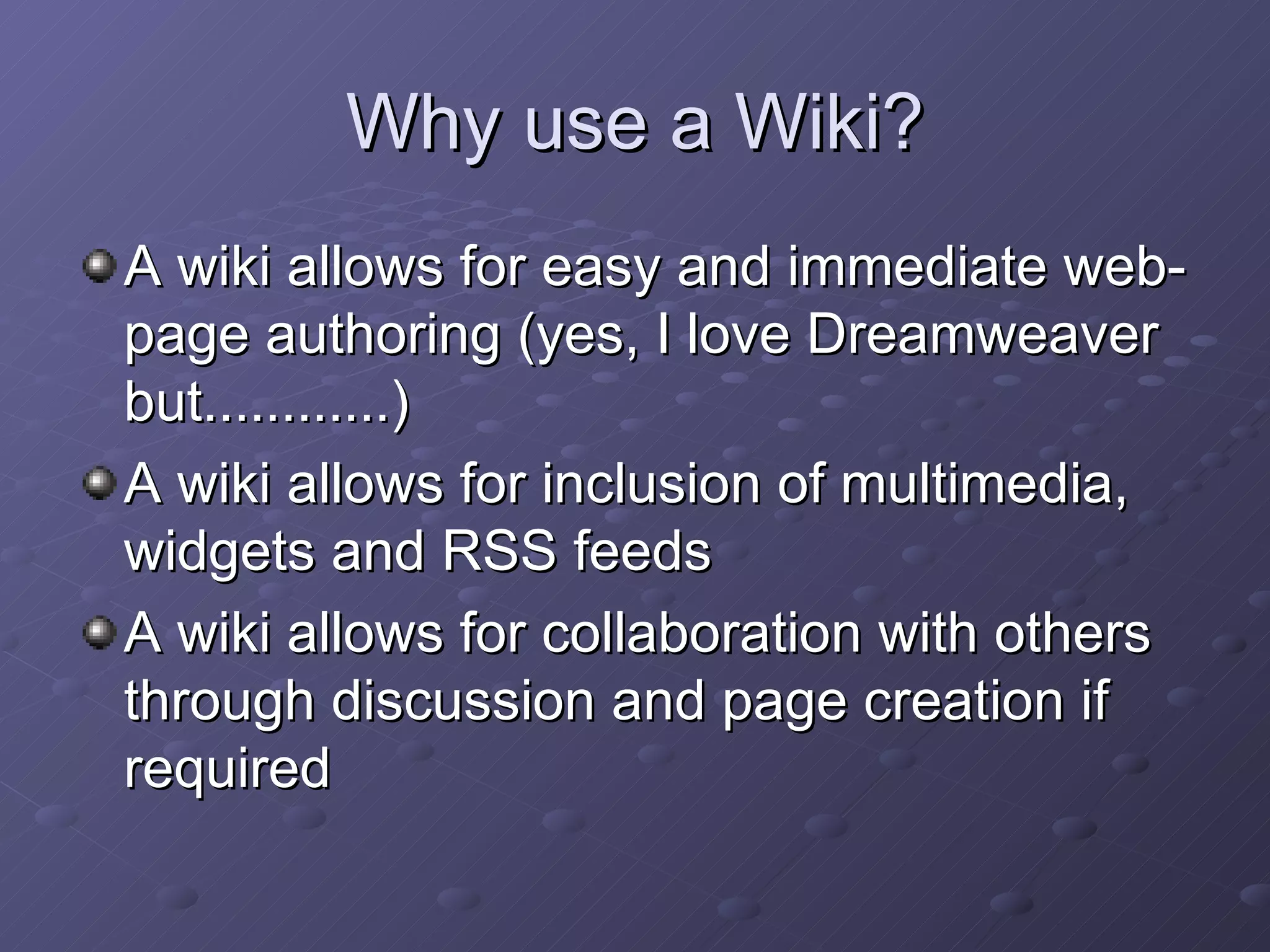 Why use a Wiki?

A wiki allows for easy and immediate web-page authoring (yes, I love Dreamweaver but............)

A wiki allows for inclusion of multimedia, widgets and RSS feeds

A wiki allows for collaboration with others through discussion and page creation if required